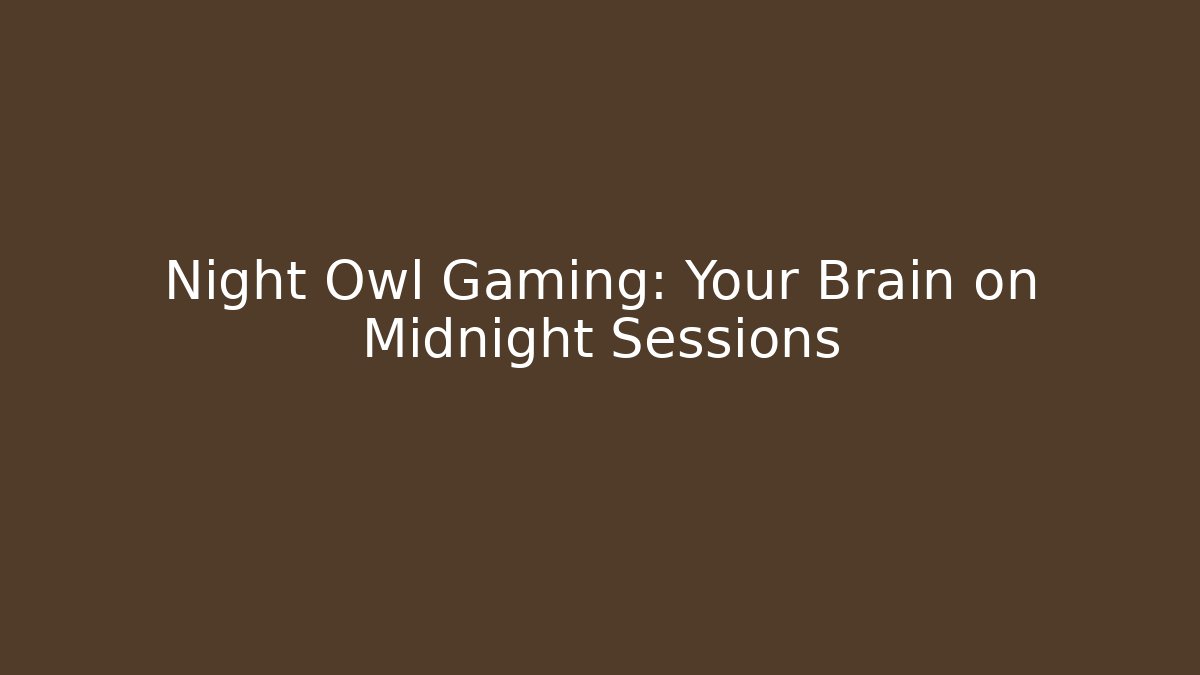 Night Owl Gaming: Your Brain on Midnight Sessions